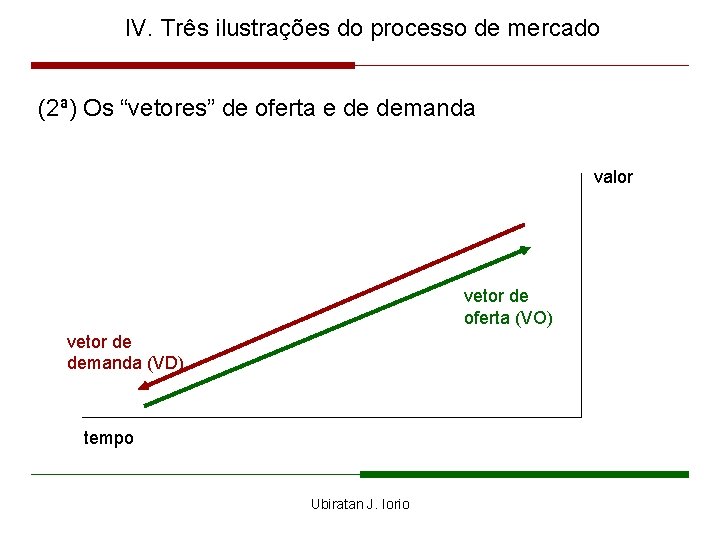 IV. Três ilustrações do processo de mercado

(2ª) Os “vetores” de oferta e de demanda

valor

vetor de oferta (VO)

vetor de demanda (VD)

tempo

Ubiratan J. Iorio